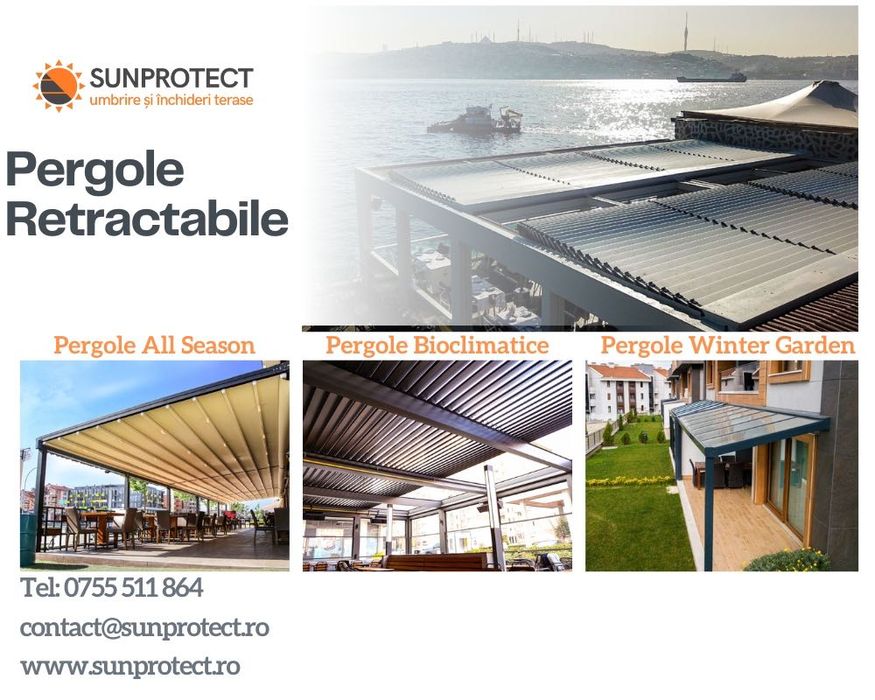 SUNPROTECT
umbrire și închideri terase

Pergole Retractabile

Pergole All Season

Pergole Bioclimatice

Pergole Winter Garden

Tel: 0755 511 864

contact@sunprotect.ro

www.sunprotect.ro